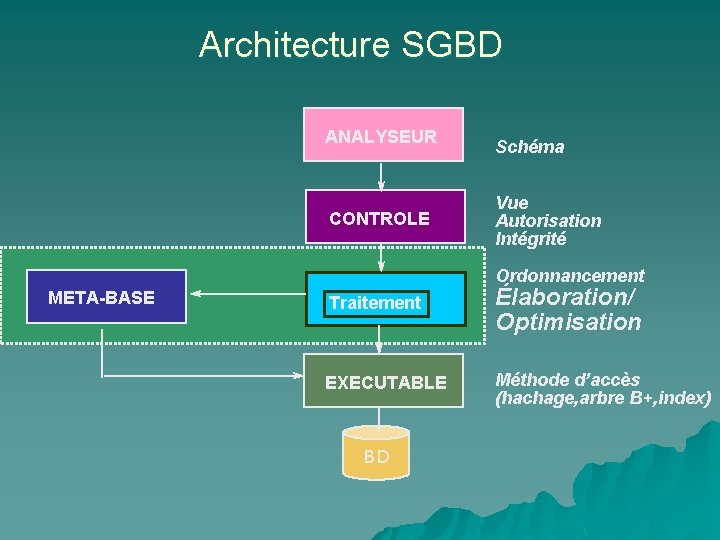 Architecture SGBD

ANALYSEUR

Schéma

CONTROLE

Vue
Autorisation
Intégrité

META-BASE

Traitement

Ordonnancement
Élaboration/
Optimisation

EXECUTABLE

Méthode d'accès
(hachage,arbre B+,index)

BD